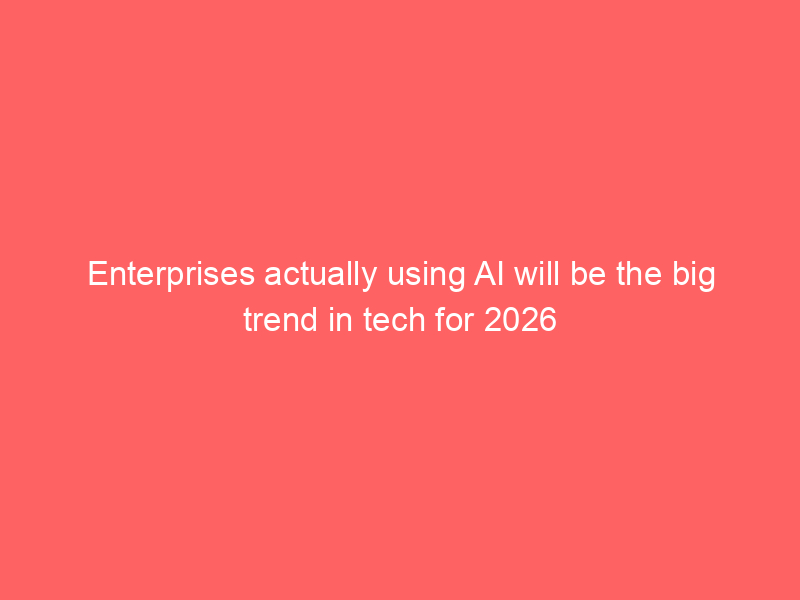 Enterprises actually using AI will be the big trend in tech for 2026